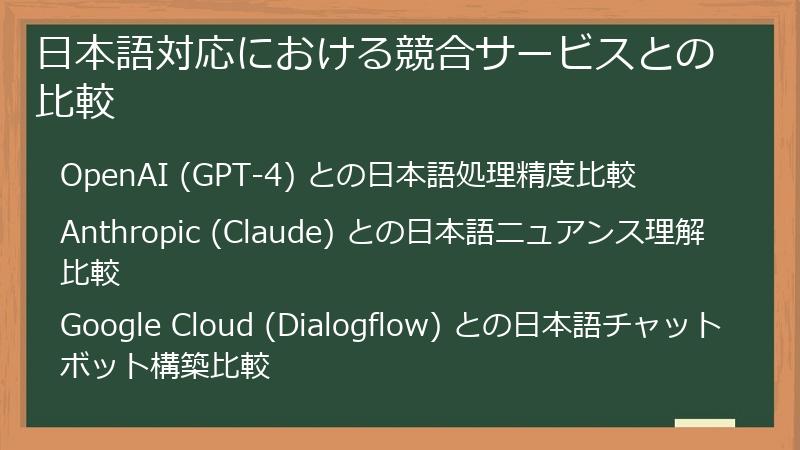 日本語対応における競合サービスとの比較

OpenAI (GPT-4) との日本語処理精度比較

Anthropic (Claude) との日本語ニュアンス理解比較

Google Cloud (Dialogflow) との日本語チャットボット構築比較